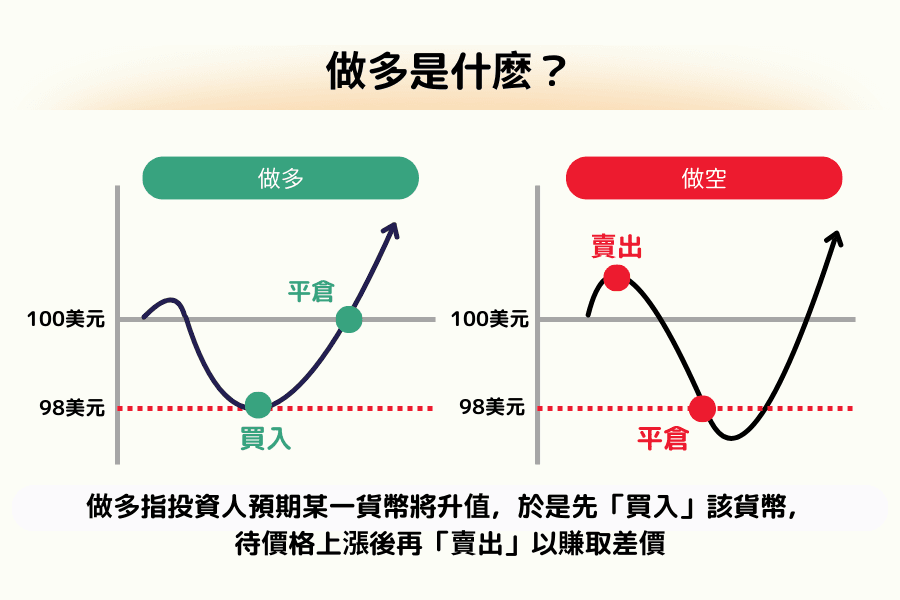 做多是什麼？

做多

平倉

100美元

98美元

買入

做空

賣出

100美元

98美元

平倉

做多指投資人預期某一貨幣將升值，於是先「買入」該貨幣，待價格上漲後再「賣出」以賺取差價